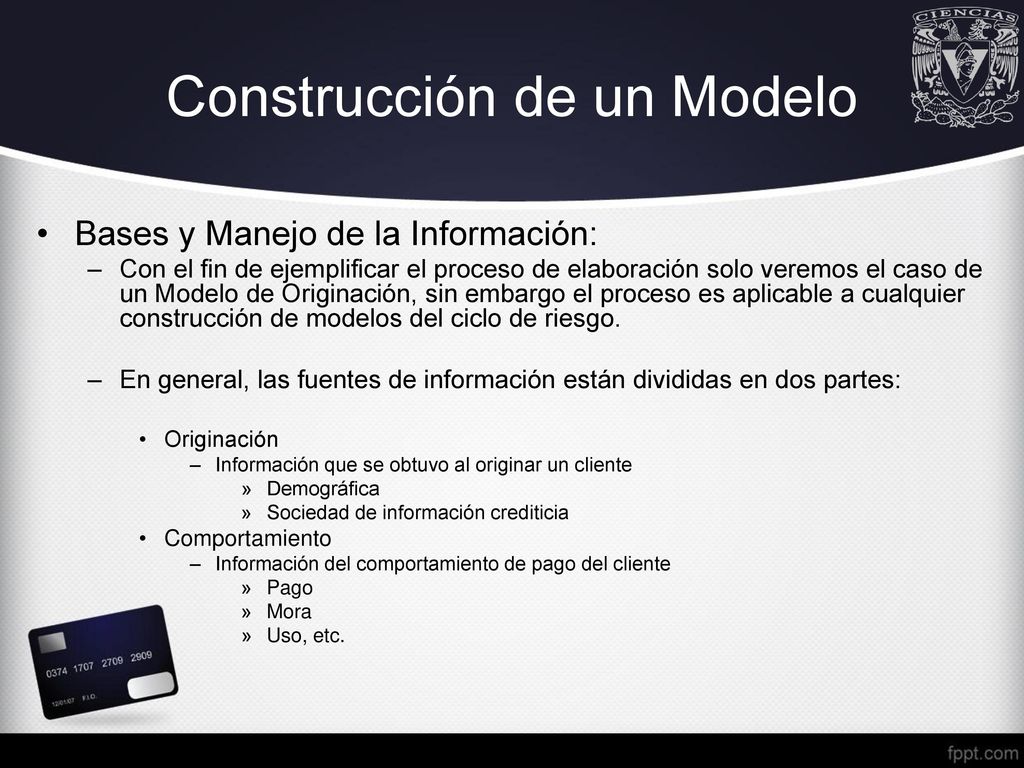 CIENCIAS

Construcción de un Modelo

• Bases y Manejo de la Información:
– Con el fin de ejemplificar el proceso de elaboración solo veremos el caso de un Modelo de Originación, sin embargo el proceso es aplicable a cualquier construcción de modelos del ciclo de riesgo.

– En general, las fuentes de información están divididas en dos partes:

• Originación
– Información que se obtuvo al originar un cliente
» Demográfica
» Sociedad de información crediticia
• Comportamiento
– Información del comportamiento de pago del cliente
» Pago
» Mora
» Uso, etc.

0374 1707 2709 2909
12/01/07 F.I.O.

fppt.com